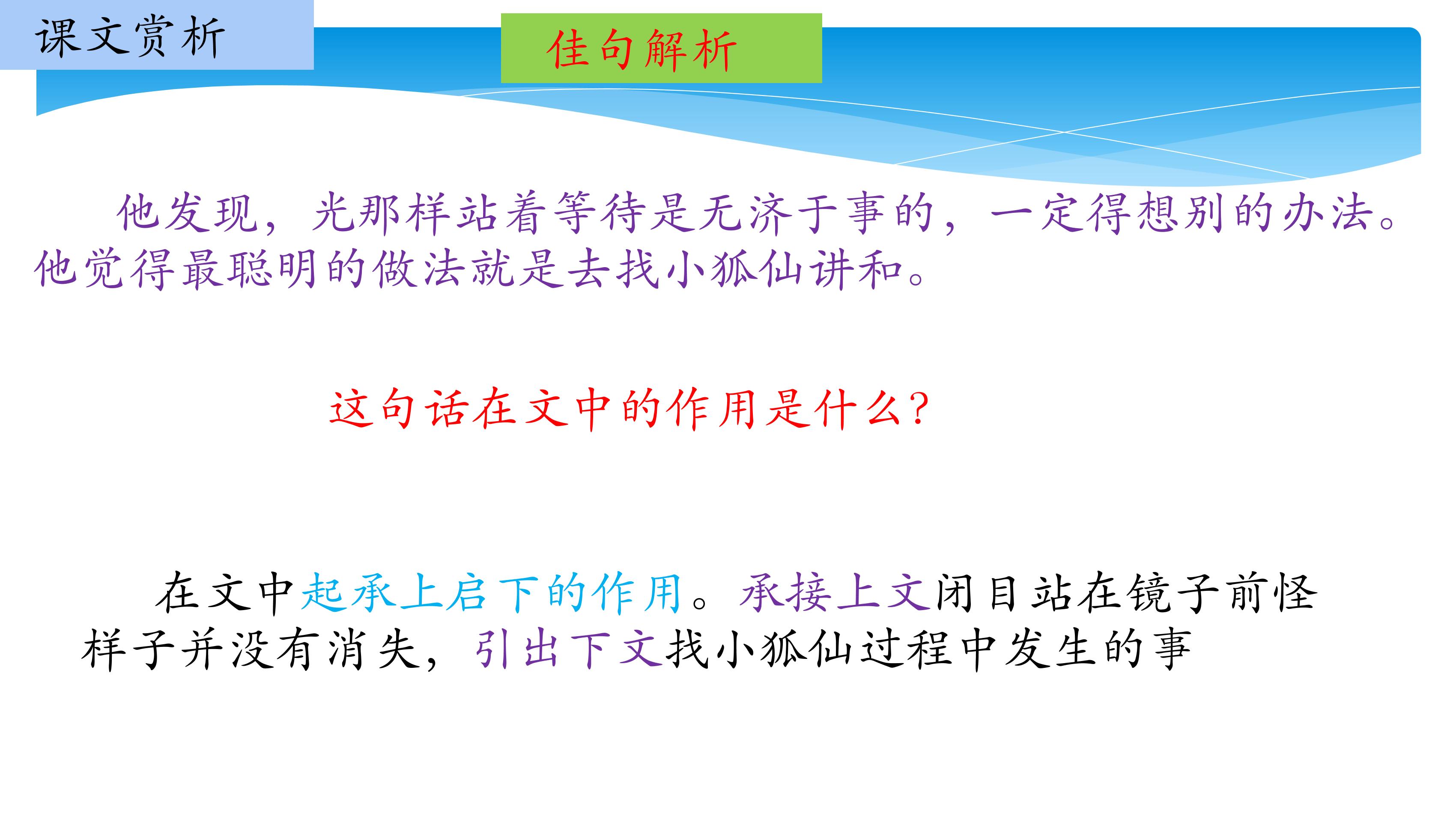 课文赏析

佳句解析

他发现，光那样站着等待是无济于事的，一定得想别的办法。他觉得最聪明的做法就是去找小狐仙讲和。

这句话在文中的作用是什么？

在文中起承上启下的作用。承接上文闭目站在镜子前怪样子并没有消失，引出下文找小狐仙过程中发生的事